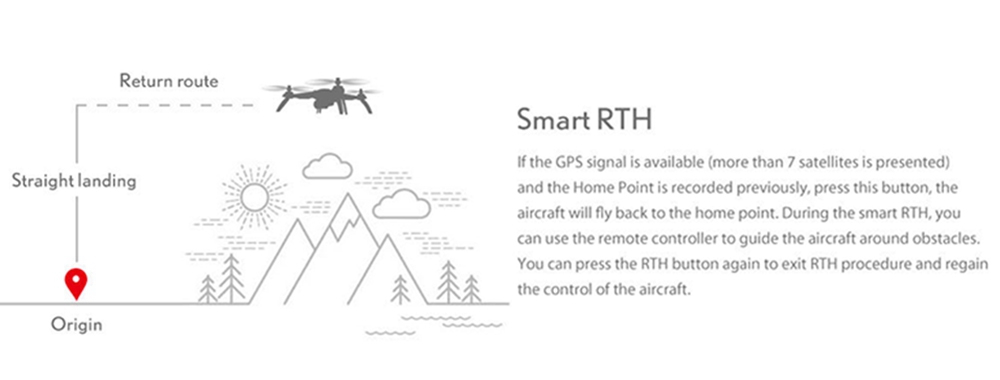 Return route

Straight landing

Origin

Smart RTH

If the GPS signal is available (more than 7 satellites is presented) and the Home Point is recorded previously, press this button, the aircraft will fly back to the home point. During the smart RTH, you can use the remote controller to guide the aircraft around obstacles. You can press the RTH button again to exit RTH procedure and regain the control of the aircraft.